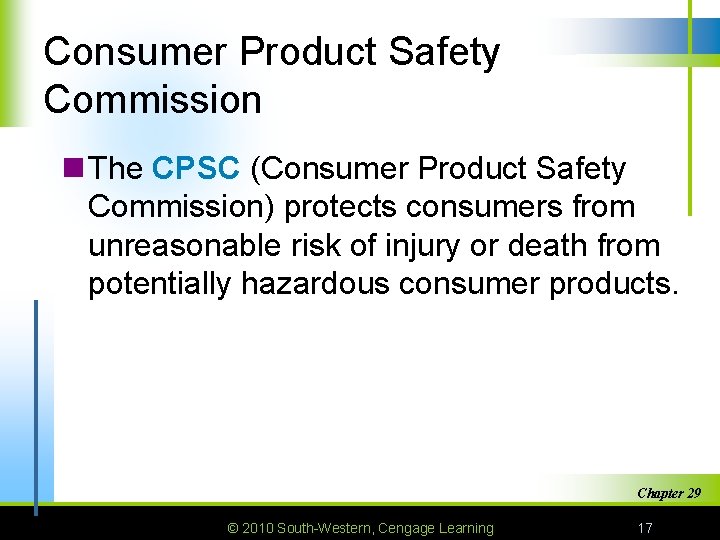 Consumer Product Safety Commission

The CPSC (Consumer Product Safety Commission) protects consumers from unreasonable risk of injury or death from potentially hazardous consumer products.

Chapter 29

© 2010 South-Western, Cengage Learning

17